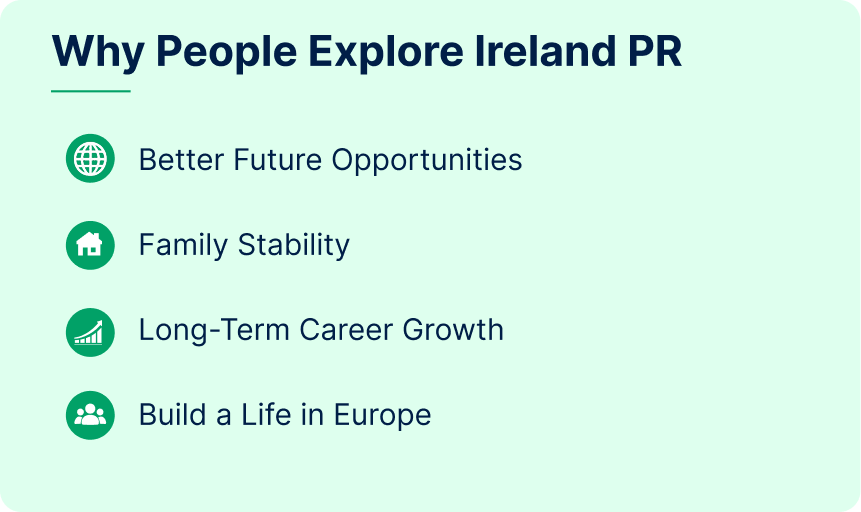 Why People Explore Ireland PR

Better Future Opportunities

Family Stability

Long-Term Career Growth

Build a Life in Europe